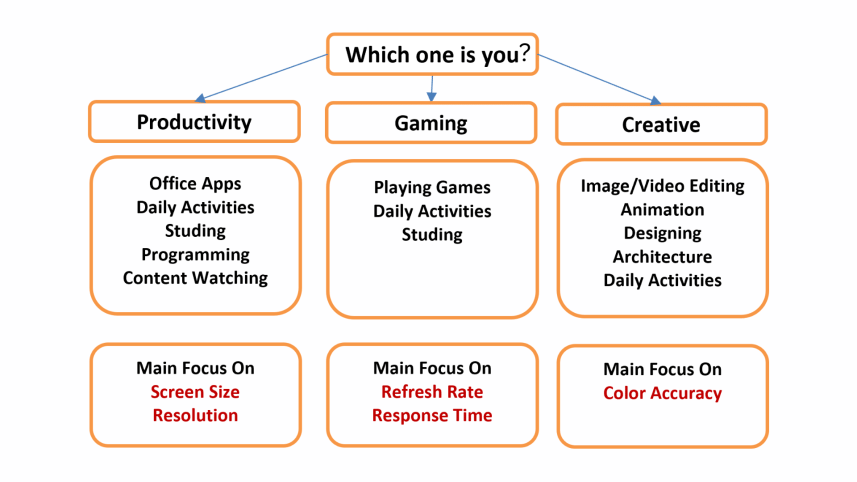 Which one is you?

Productivity

Office Apps
Daily Activities
Studing
Programming
Content Watching

Main Focus On
Screen Size
Resolution

Gaming

Playing Games
Daily Activities
Studing

Main Focus On
Refresh Rate
Response Time

Creative

Image/Video Editing
Animation
Designing
Architecture
Daily Activities

Main Focus On
Color Accuracy